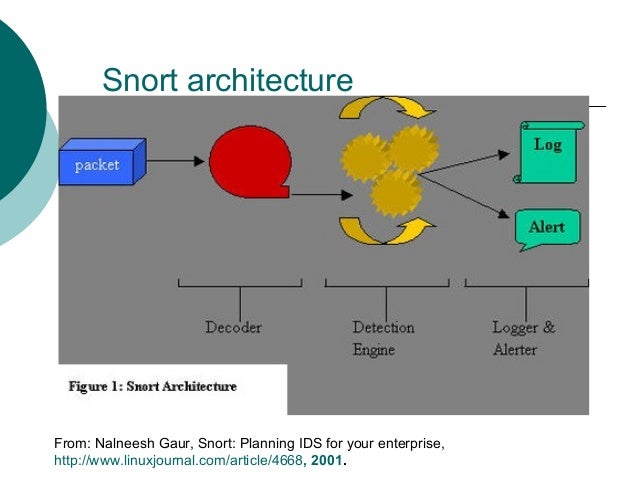 Snort architecture

packet

Log

Alert

Decoder

Detection Engine

Logger & Alerter

Figure 1: Snort Architecture

From: Nalneesh Gaur, Snort: Planning IDS for your enterprise, http://www.linuxjournal.com/article/4668, 2001.